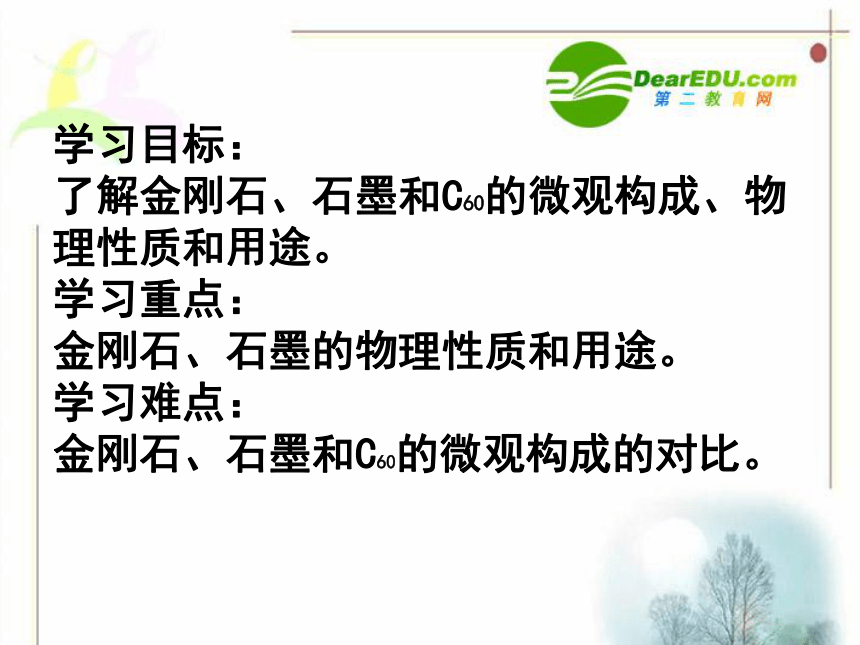 DearEDU.com
第二教育网

学习目标：
了解金刚石、石墨和$C_{60}$的微观构成、物理性质和用途。
学习重点：
金刚石、石墨的物理性质和用途。
学习难点：
金刚石、石墨和$C_{60}$的微观构成的对比。